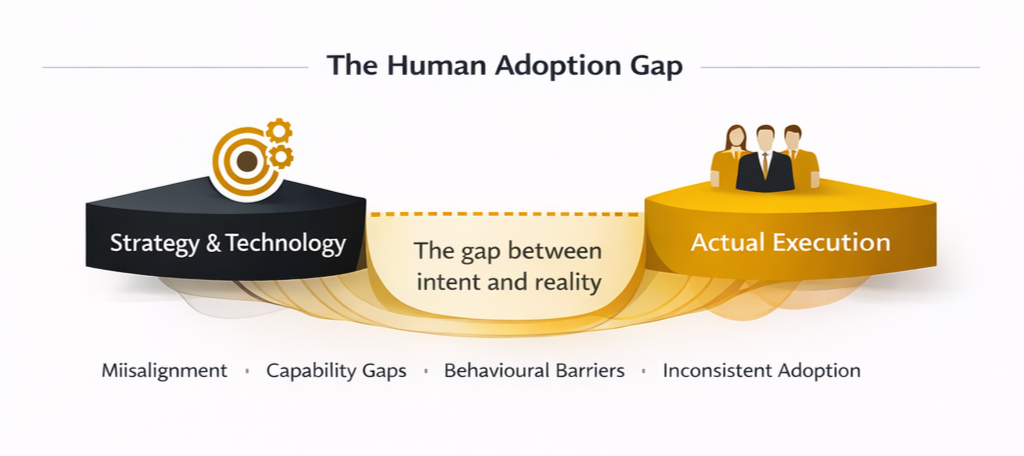 The Human Adoption Gap

Strategy & Technology

The gap between intent and reality

Actual Execution

Miisalignment · Capability Gaps · Behavioural Barriers · Inconsistent Adoption